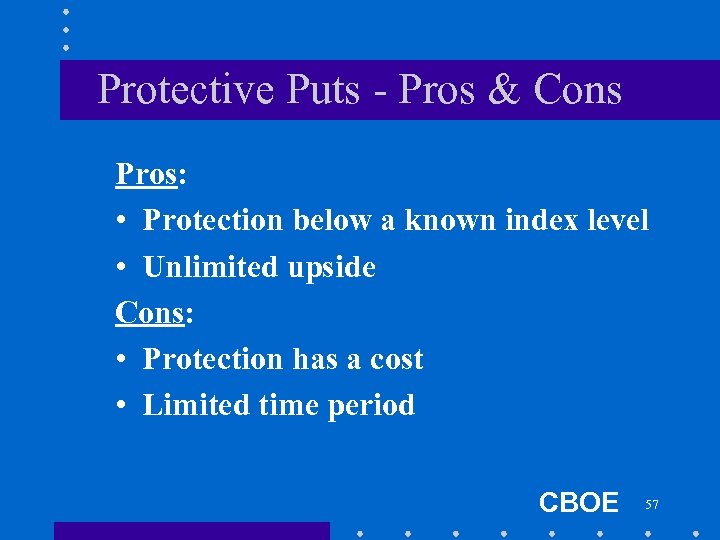 Protective Puts - Pros & Cons

Pros:

• Protection below a known index level

• Unlimited upside

Cons:

• Protection has a cost

• Limited time period

CBOE 57